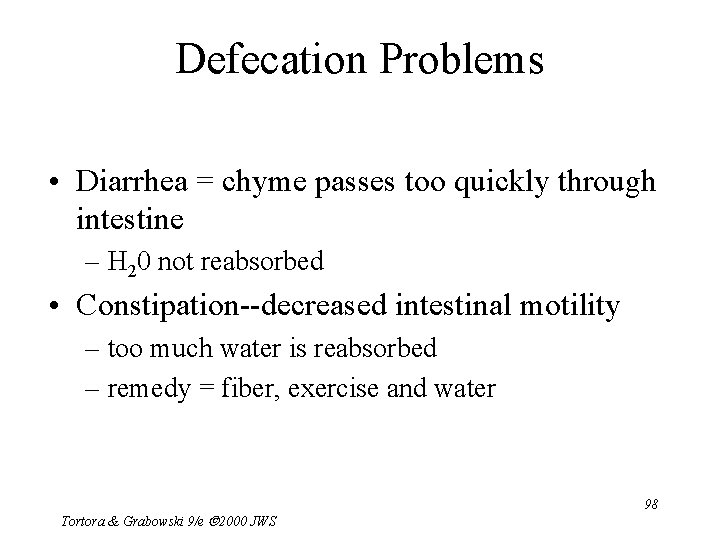 Defecation Problems

• Diarrhea = chyme passes too quickly through intestine
– $H_20$ not reabsorbed

• Constipation--decreased intestinal motility
– too much water is reabsorbed
– remedy = fiber, exercise and water

98

Tortora & Grabowski 9/e ©2000 JWS